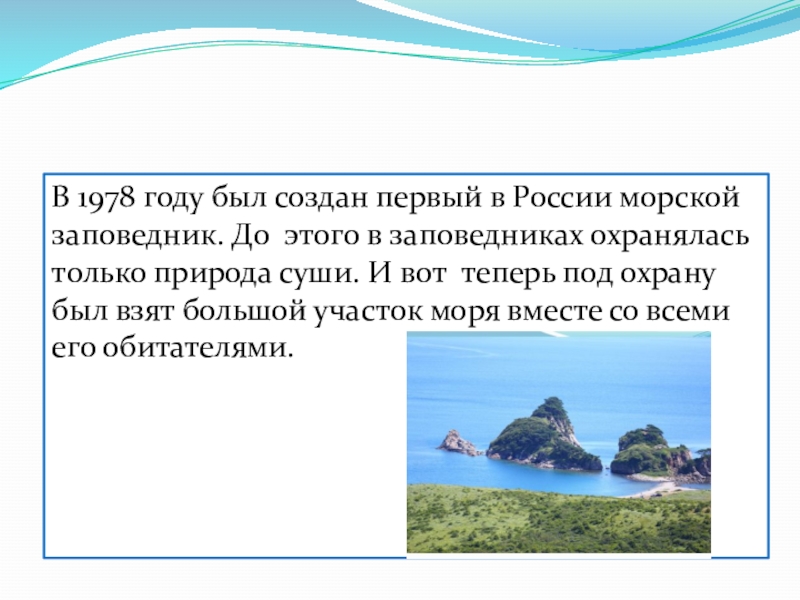 В 1978 году был создан первый в России морской заповедник. До этого в заповедниках охранялась только природа суши. И вот теперь под охрану был взят большой участок моря вместе со всеми его обитателями.